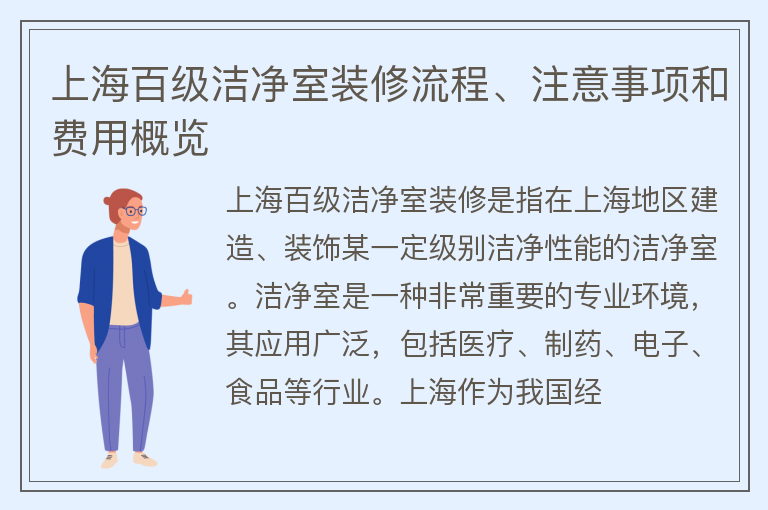 上海百级洁净室装修流程、注意事项和费用概览

上海百级洁净室装修是指在上海地区建造、装饰某一定级别洁净性能的洁净室。洁净室是一种非常重要的专业环境，其应用广泛，包括医疗、制药、电子、食品等行业。上海作为我国经